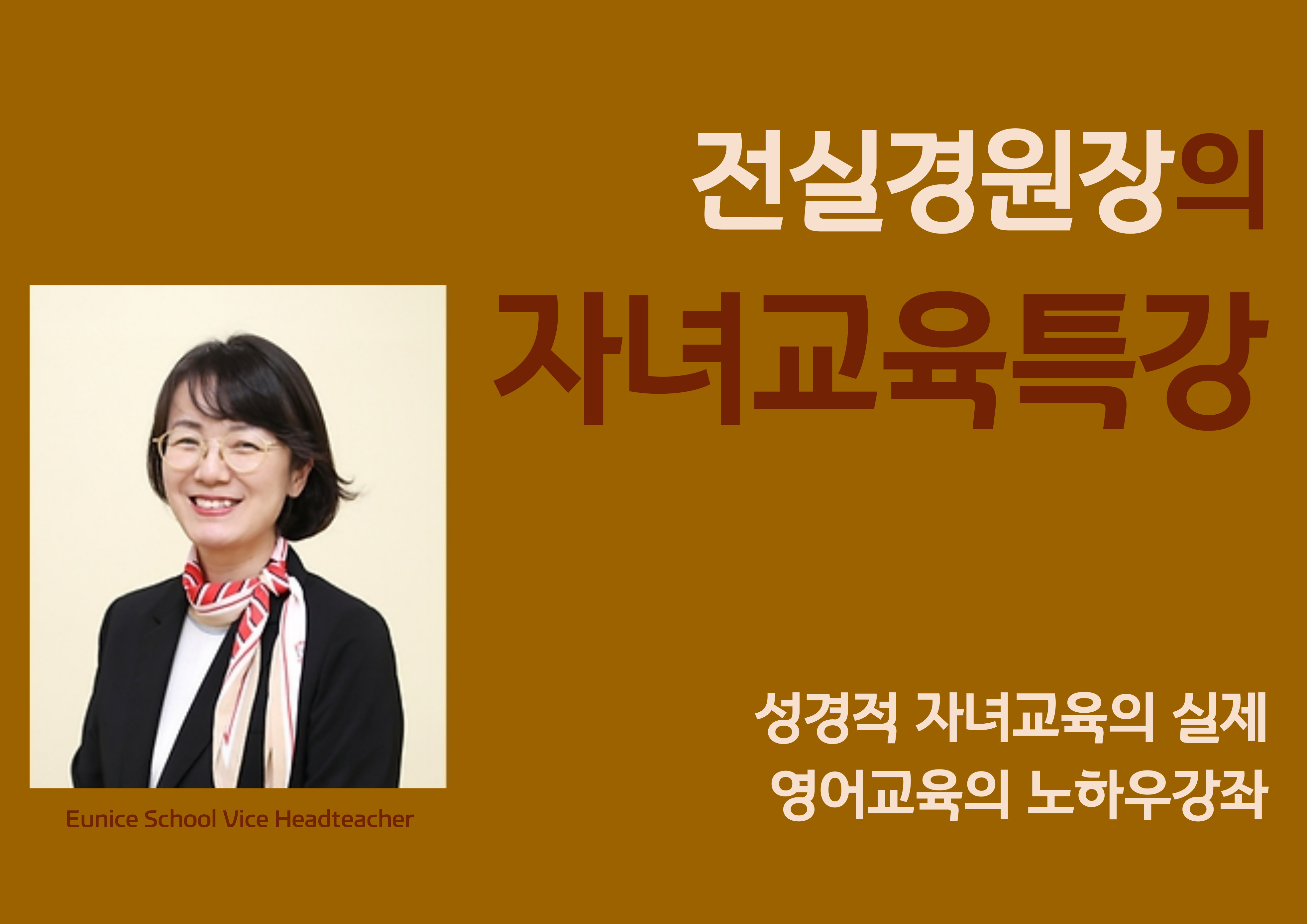 전실경원장의
자녀교육특강

Eunice School Vice Headteacher

성경적 자녀교육의 실제
영어교육의 노하우강좌